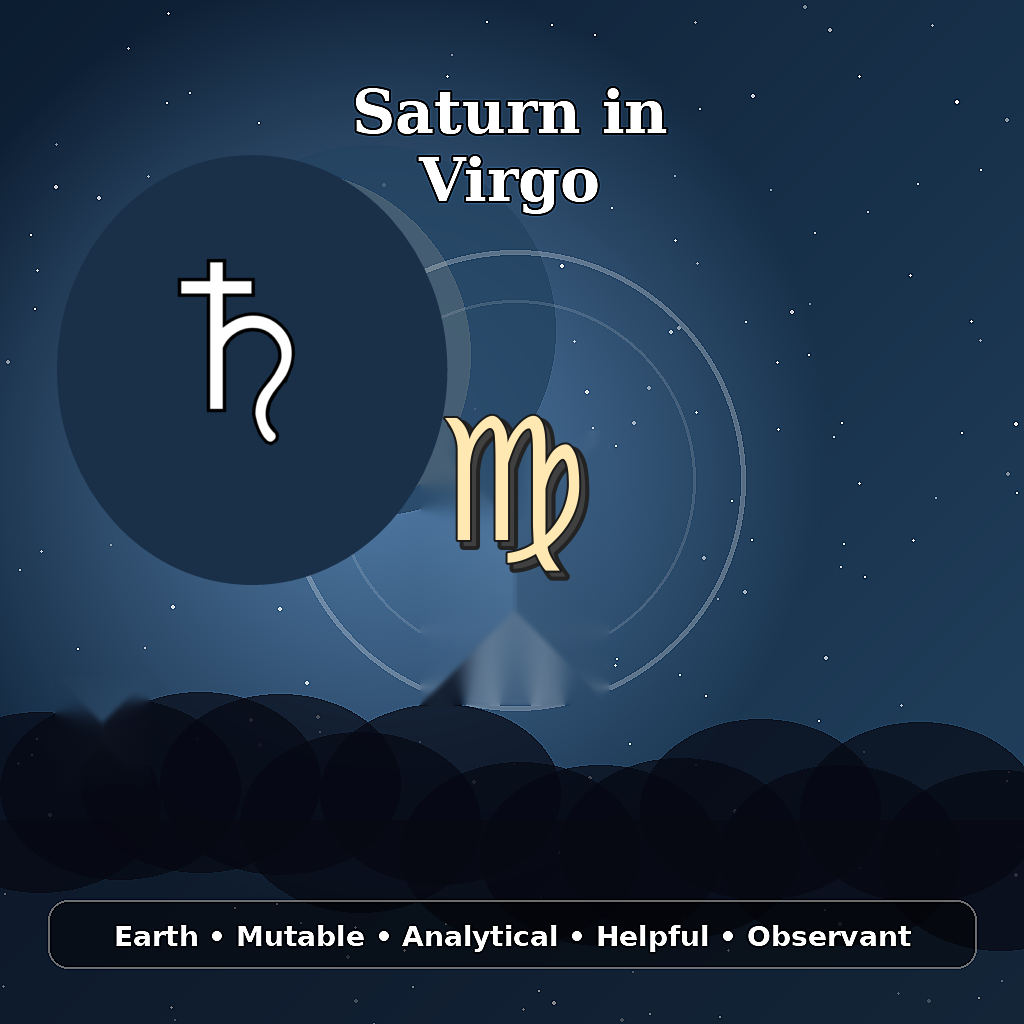 Saturn in Virgo

♄

♍

Earth • Mutable • Analytical • Helpful • Observant